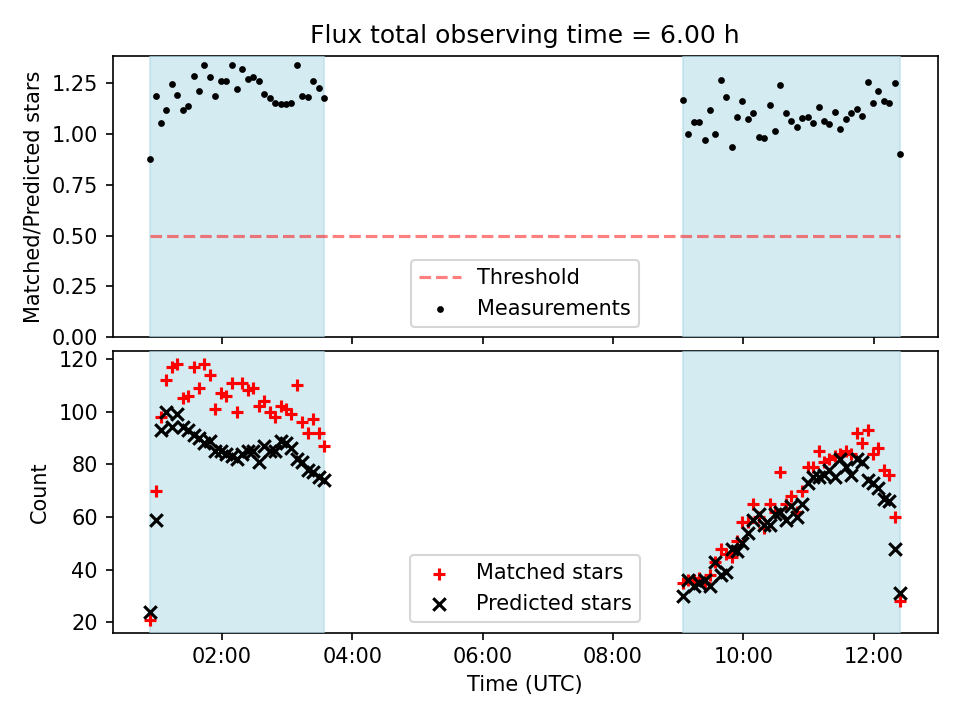 Flux total observing time = 6.00 h

Matched/Predicted stars

1.25
1.00
0.75
0.50
0.25
0.00

Threshold
Measurements

Count

120
100
80
60
40
20

Matched stars
Predicted stars

02:00
04:00
06:00
08:00
10:00
12:00

Time (UTC)